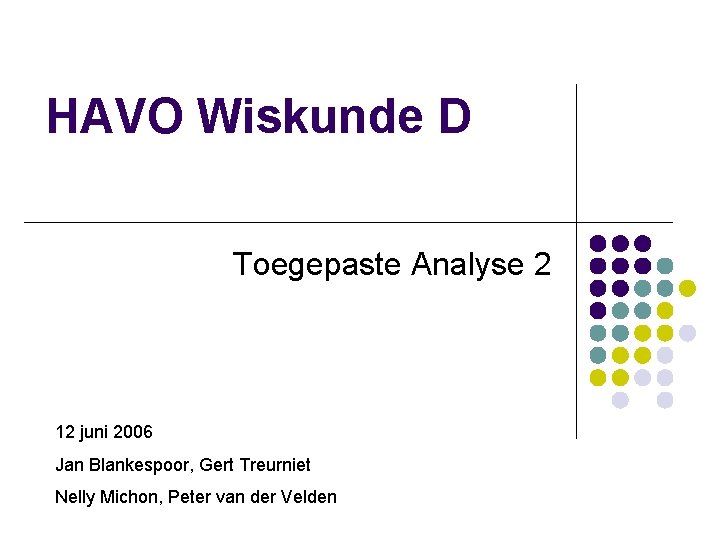 HAVO Wiskunde D

Toegepaste Analyse 2

12 juni 2006

Jan Blankespoor, Gert Treurniet

Nelly Michon, Peter van der Velden